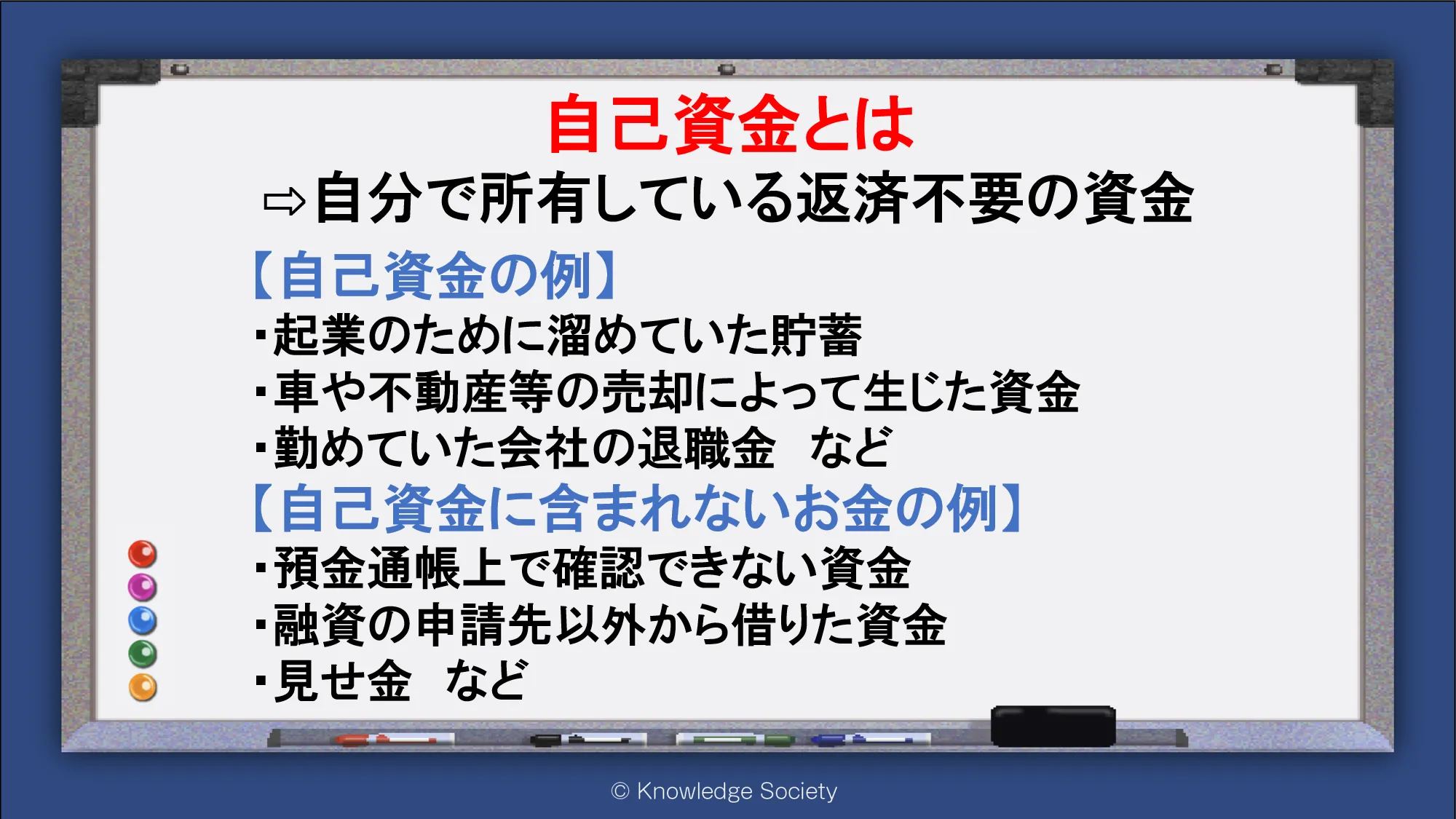 自己資金とは

⇨自分で所有している返済不要の資金

【自己資金の例】

・起業のために溜めていた貯蓄
・車や不動産等の売却によって生じた資金
・勤めていた会社の退職金　など

【自己資金に含まれないお金の例】

・預金通帳上で確認できない資金
・融資の申請先以外から借りた資金
・見せ金　など

© Knowledge Society